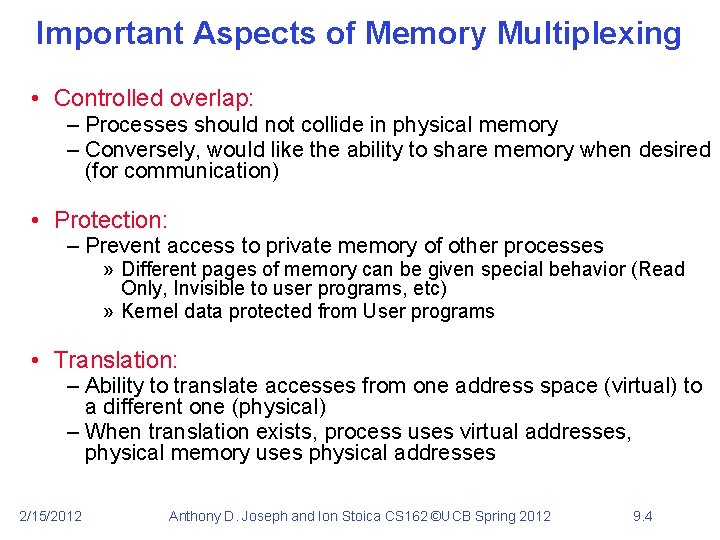 Important Aspects of Memory Multiplexing

• Controlled overlap:
– Processes should not collide in physical memory
– Conversely, would like the ability to share memory when desired (for communication)

• Protection:
– Prevent access to private memory of other processes
» Different pages of memory can be given special behavior (Read Only, Invisible to user programs, etc)
» Kernel data protected from User programs

• Translation:
– Ability to translate accesses from one address space (virtual) to a different one (physical)
– When translation exists, process uses virtual addresses, physical memory uses physical addresses

2/15/2012 Anthony D. Joseph and Ion Stoica CS162 ©UCB Spring 2012 9.4